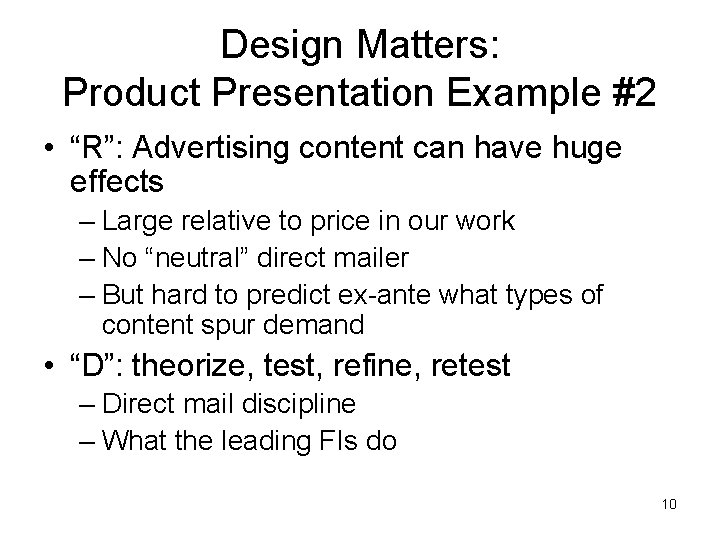 Design Matters:
Product Presentation Example #2

• “R”: Advertising content can have huge effects
– Large relative to price in our work
– No “neutral” direct mailer
– But hard to predict ex-ante what types of content spur demand
• “D”: theorize, test, refine, retest
– Direct mail discipline
– What the leading FIs do

10